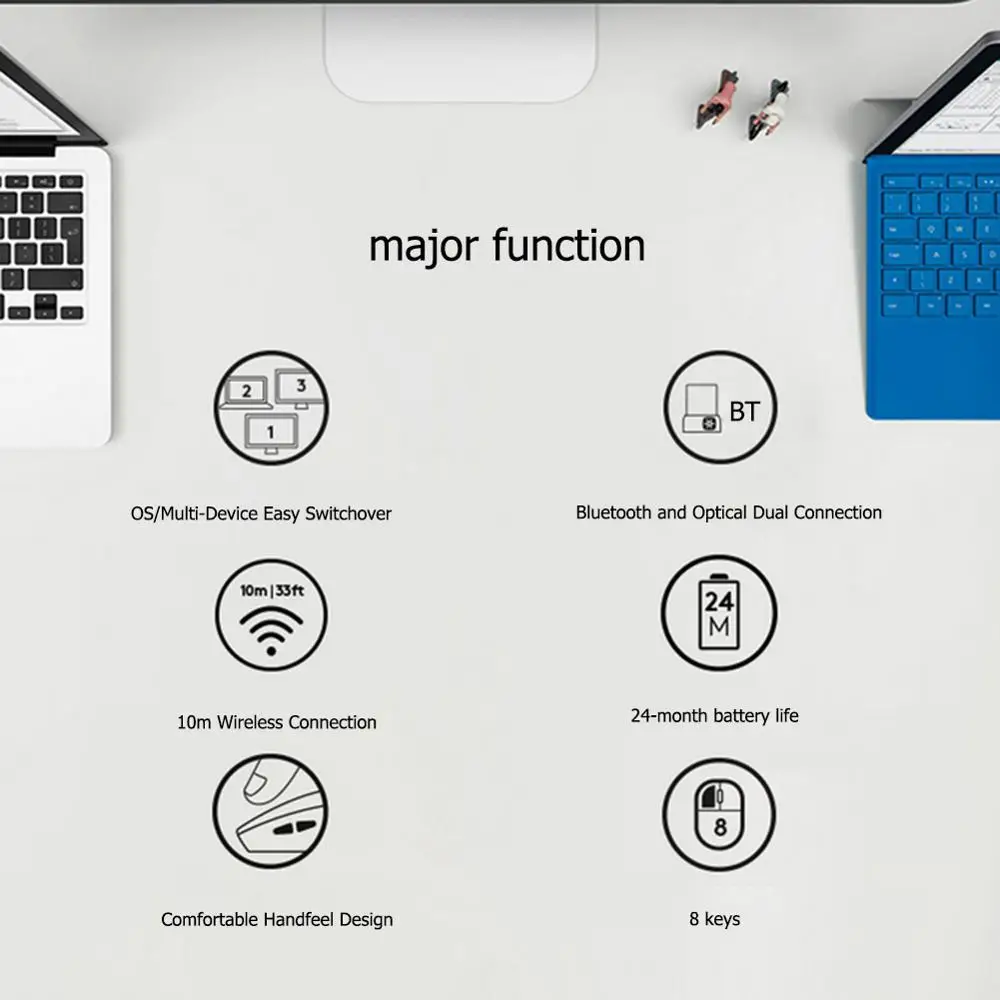 major function

2
3
1

OS/Multi-Device Easy Switchover

BT

Bluetooth and Optical Dual Connection

10m | 33ft

10m Wireless Connection

24
M

24-month battery life

Comfortable Handfeel Design

8

8 keys